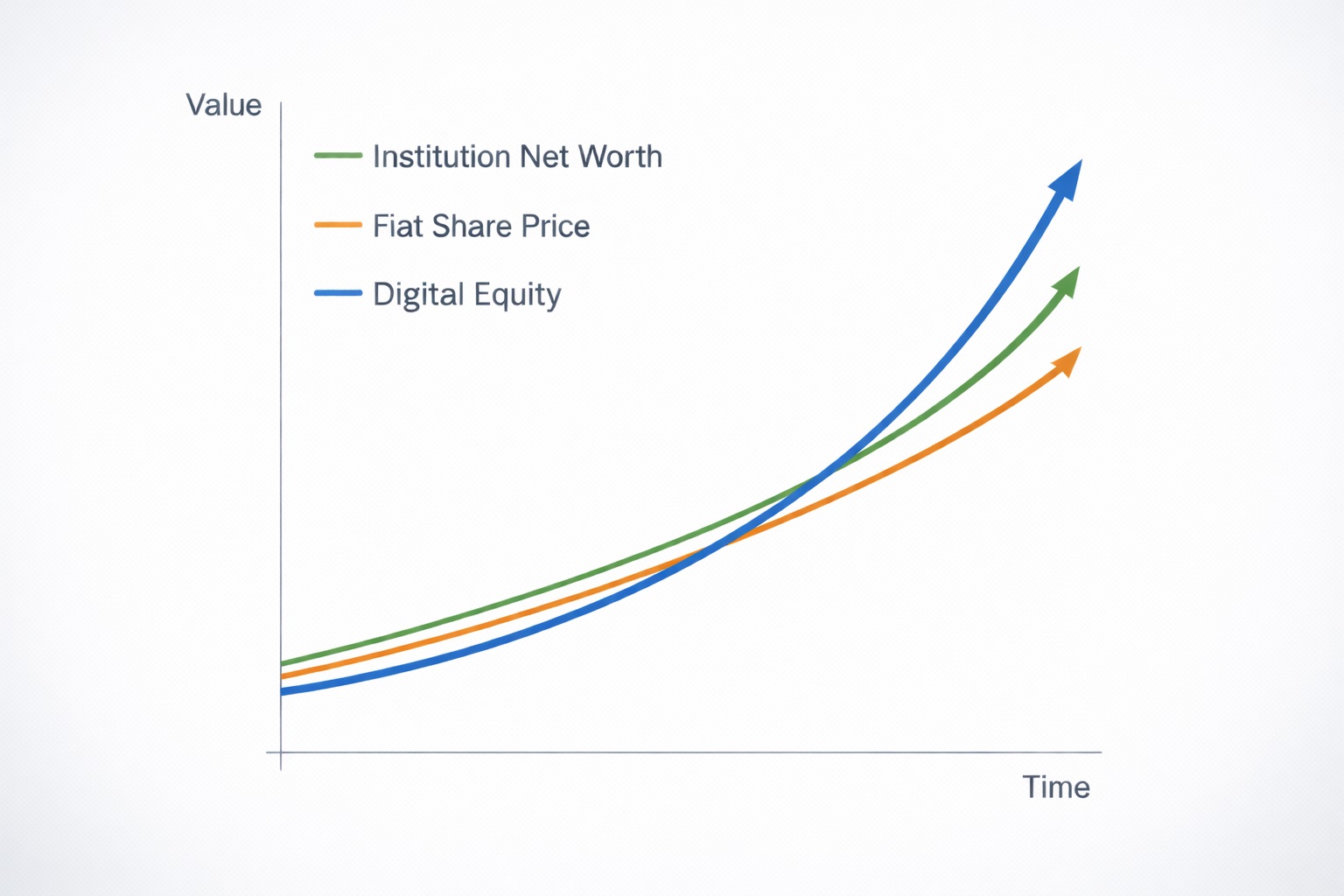 Value

Institution Net Worth

Fiat Share Price

Digital Equity

Time